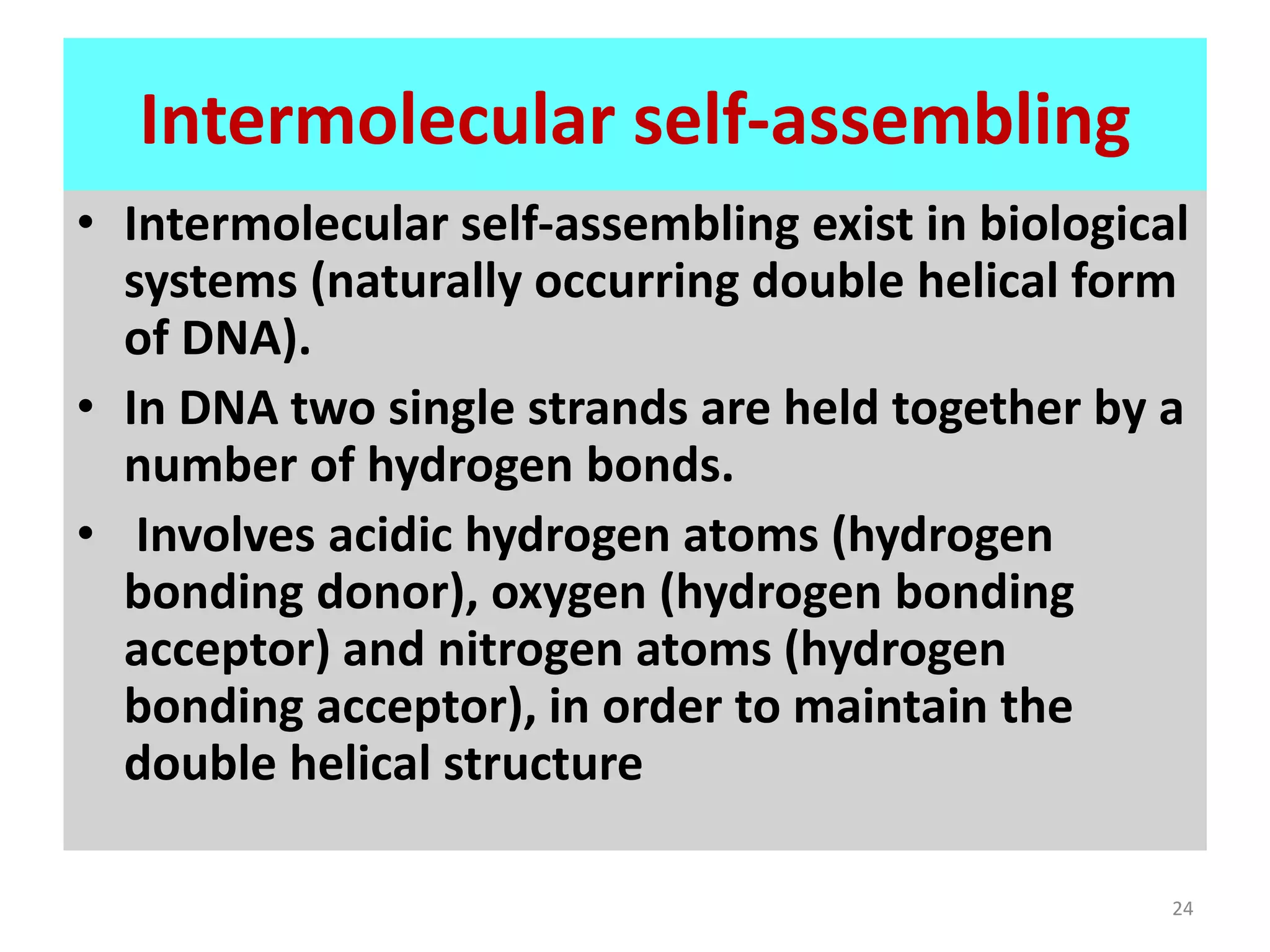 Intermolecular self-assembling

• Intermolecular self-assembling exist in biological systems (naturally occurring double helical form of DNA).
• In DNA two single strands are held together by a number of hydrogen bonds.
• Involves acidic hydrogen atoms (hydrogen bonding donor), oxygen (hydrogen bonding acceptor) and nitrogen atoms (hydrogen bonding acceptor), in order to maintain the double helical structure

24